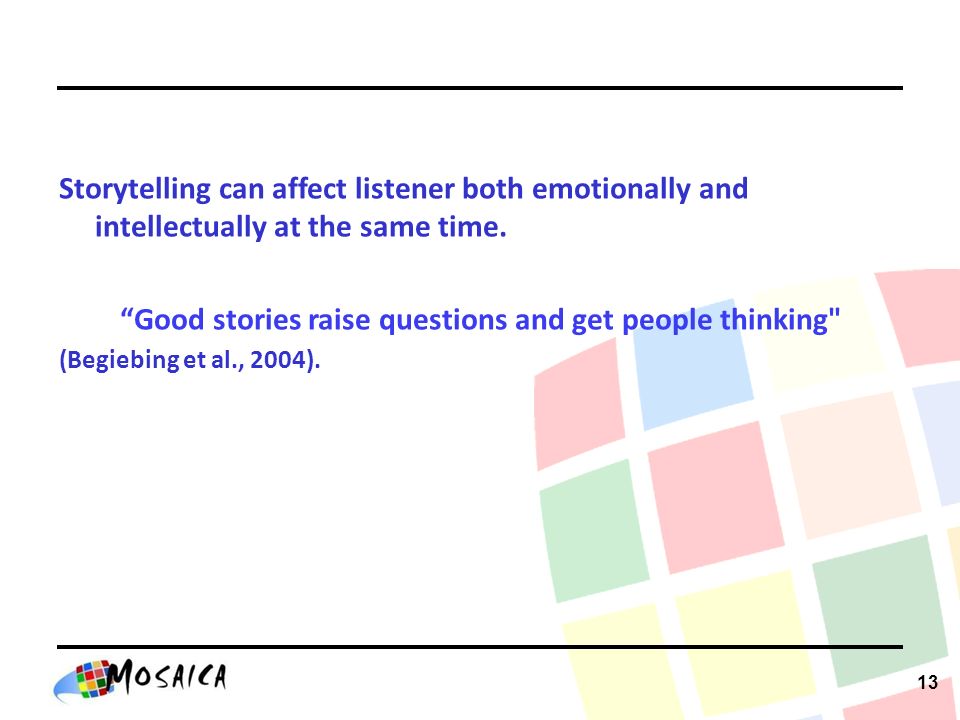 Storytelling can affect listener both emotionally and intellectually at the same time.

“Good stories raise questions and get people thinking" (Begiebing et al., 2004).

MOSAICA

13